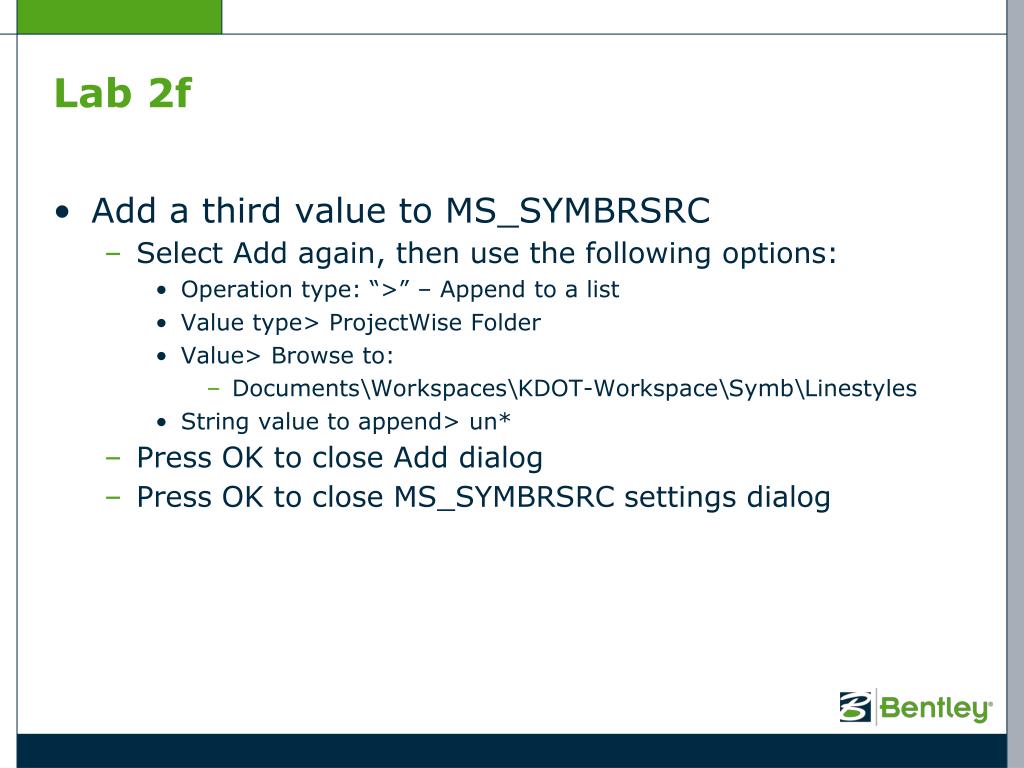 Lab 2f

• Add a third value to MS_SYMBRSRC
  – Select Add again, then use the following options:
    • Operation type: “>” – Append to a list
    • Value type> ProjectWise Folder
    • Value> Browse to:
      – Documents\Workspaces\KDOT-Workspace\Symb\Linestyles
    • String value to append> un*
  – Press OK to close Add dialog
  – Press OK to close MS_SYMBRSRC settings dialog

Bentley®